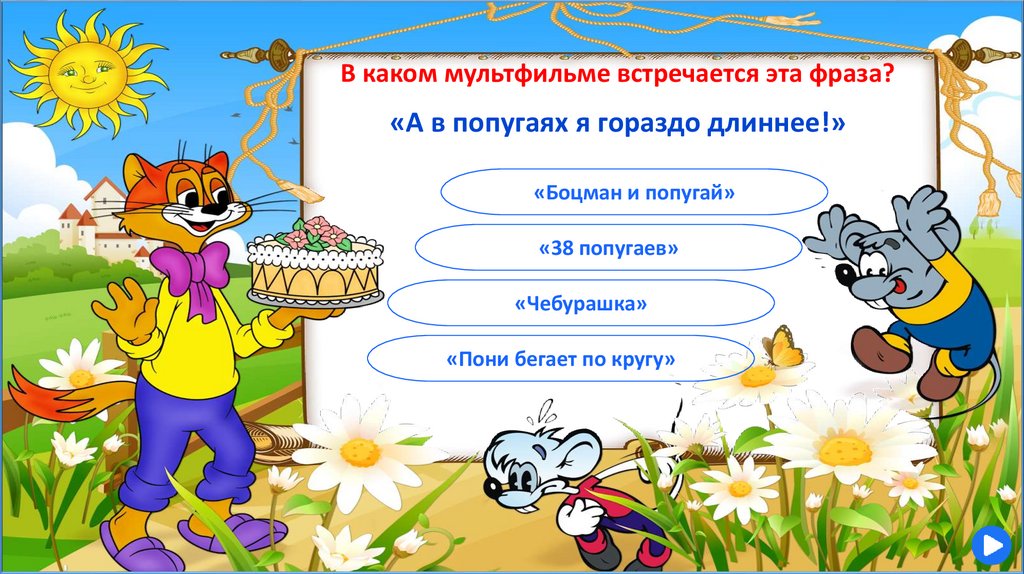 В каком мультфильме встречается эта фраза?

«А в попугаях я гораздо длиннее!»

«Боцман и попугай»

«38 попугаев»

«Чебурашка»

«Пони бегает по кругу»